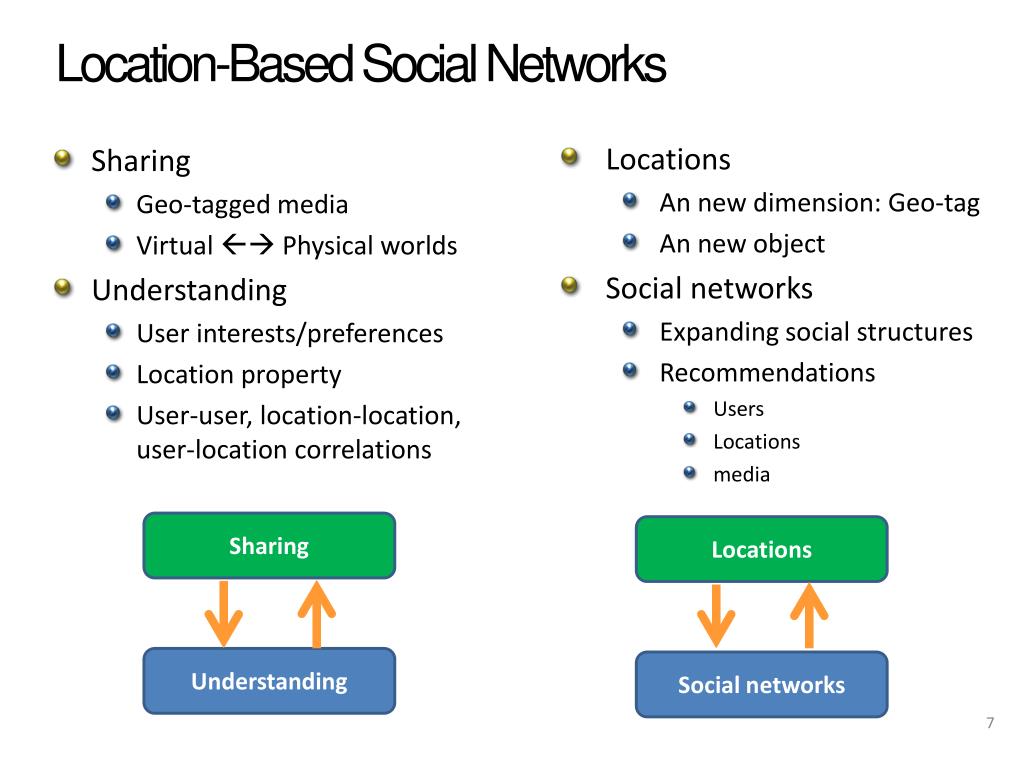 Location-Based Social Networks

Sharing
Geo-tagged media
Virtual ←→ Physical worlds
Understanding
User interests/preferences
Location property
User-user, location-location, user-location correlations

Sharing
Understanding

Locations
An new dimension: Geo-tag
An new object
Social networks
Expanding social structures
Recommendations
Users
Locations
media

Locations
Social networks

7